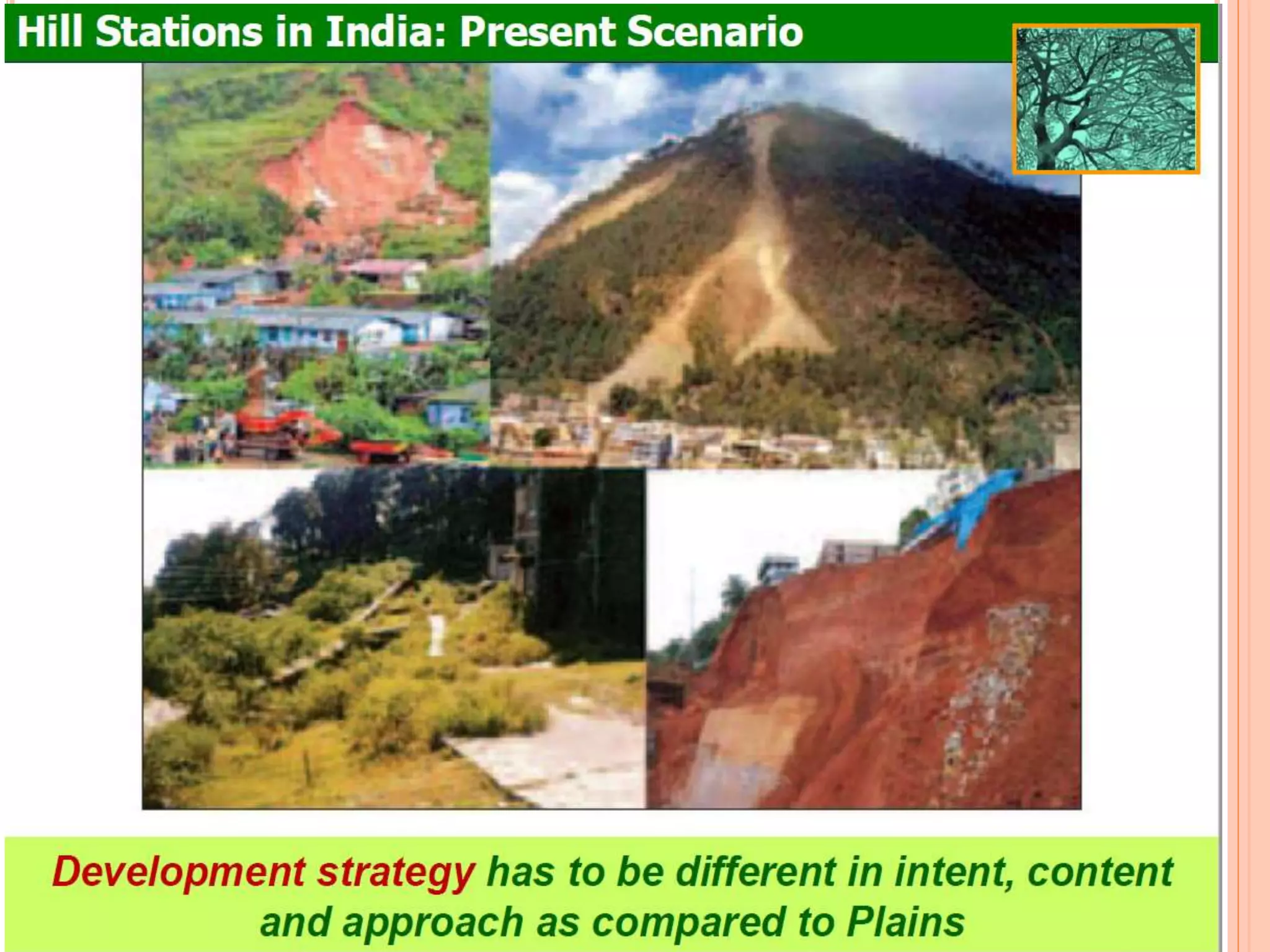 Hill Stations in India: Present Scenario

Development strategy has to be different in intent, content and approach as compared to Plains